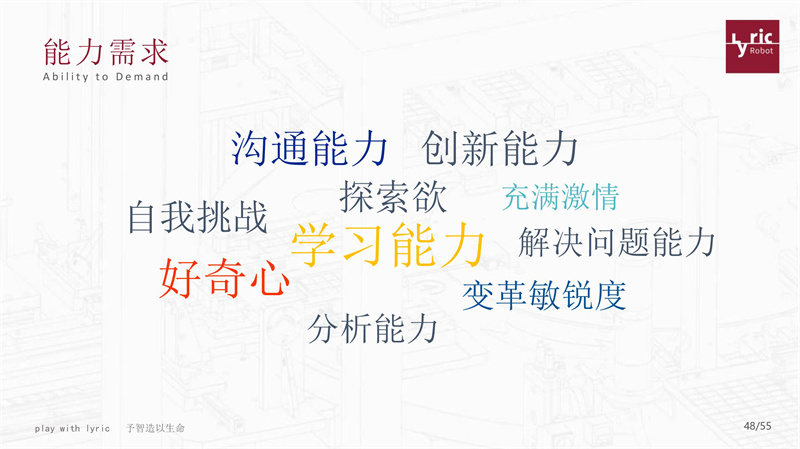 能力需求
Ability to Demand

Lyric Robot

沟通能力　创新能力

探索欲　充满激情

自我挑战

学习能力

解决问题能力

好奇心

变革敏锐度

分析能力

play with lyric　予智造以生命　48/55